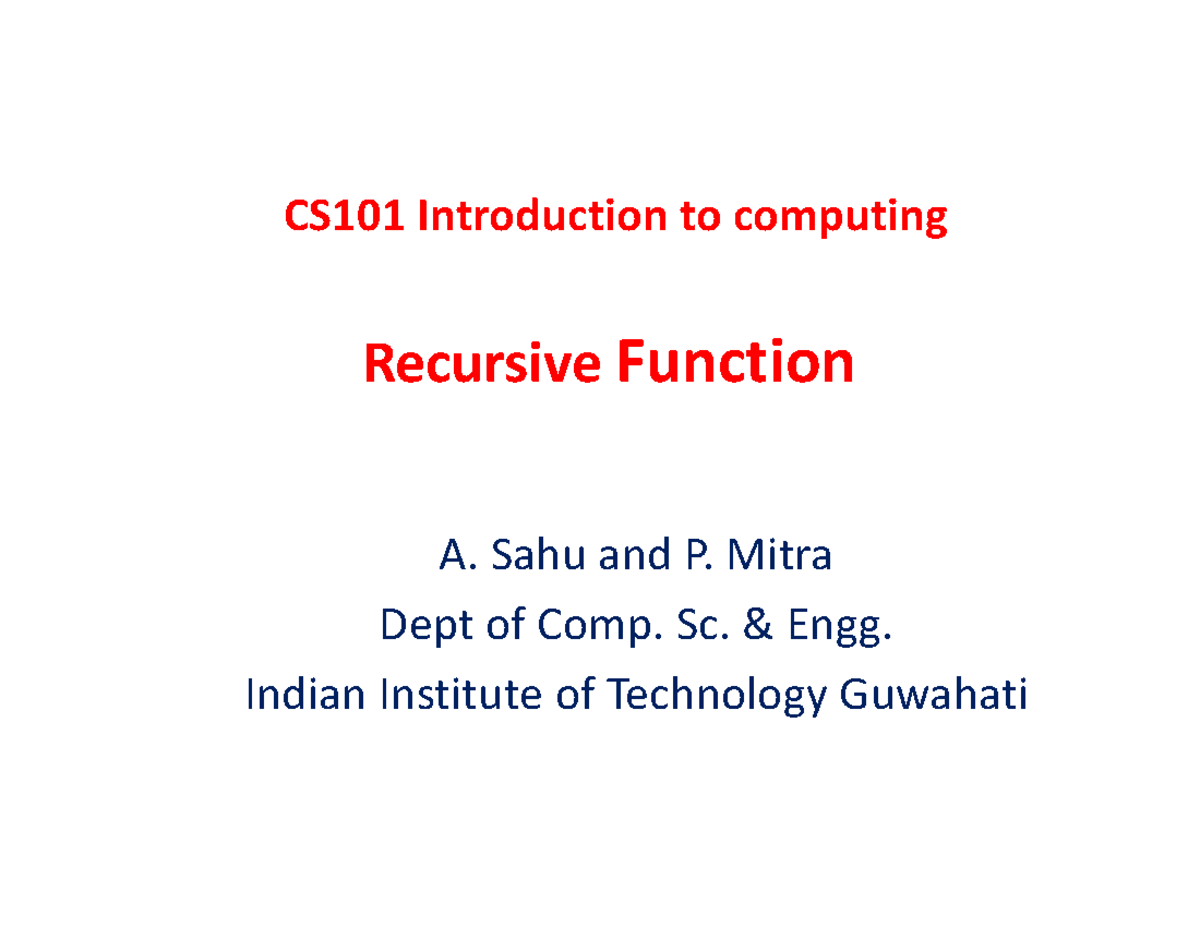 CS101 Introduction to computing

Recursive Function

A. Sahu and P. Mitra
Dept of Comp. Sc. & Engg.
Indian Institute of Technology Guwahati